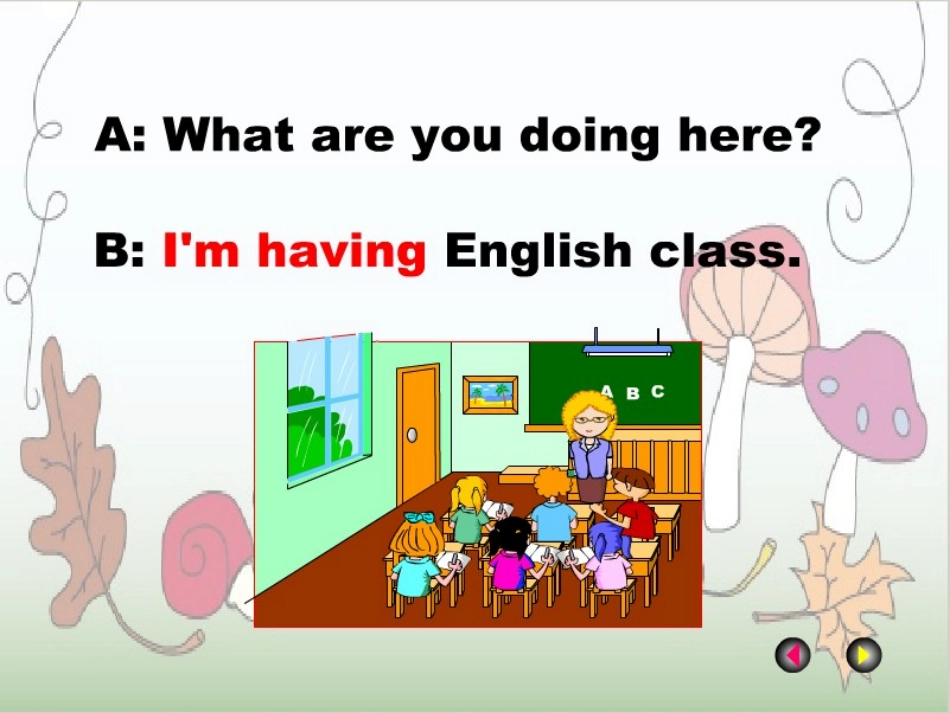 A: What are you doing here?

B: I'm having English class.

A B C